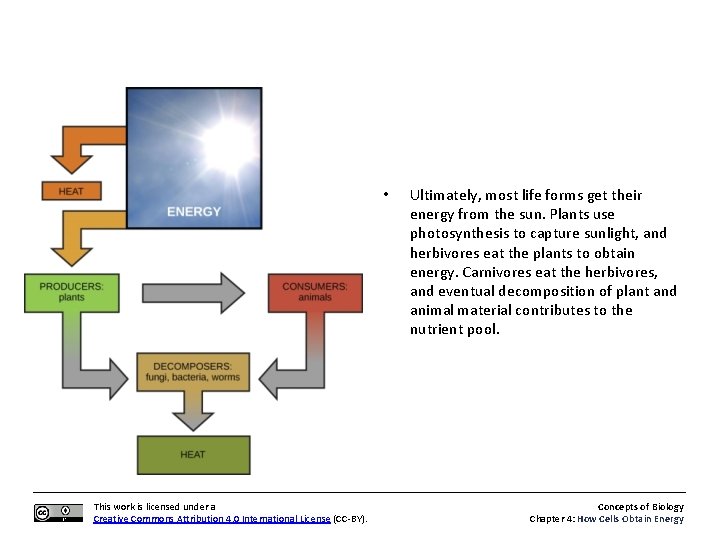 HEAT

ENERGY

PRODUCERS: plants

CONSUMERS: animals

DECOMPOSERS: fungi, bacteria, worms

HEAT

• Ultimately, most life forms get their energy from the sun. Plants use photosynthesis to capture sunlight, and herbivores eat the plants to obtain energy. Carnivores eat the herbivores, and eventual decomposition of plant and animal material contributes to the nutrient pool.

This work is licensed under a Creative Commons Attribution 4.0 International License (CC-BY).

Concepts of Biology
Chapter 4: How Cells Obtain Energy